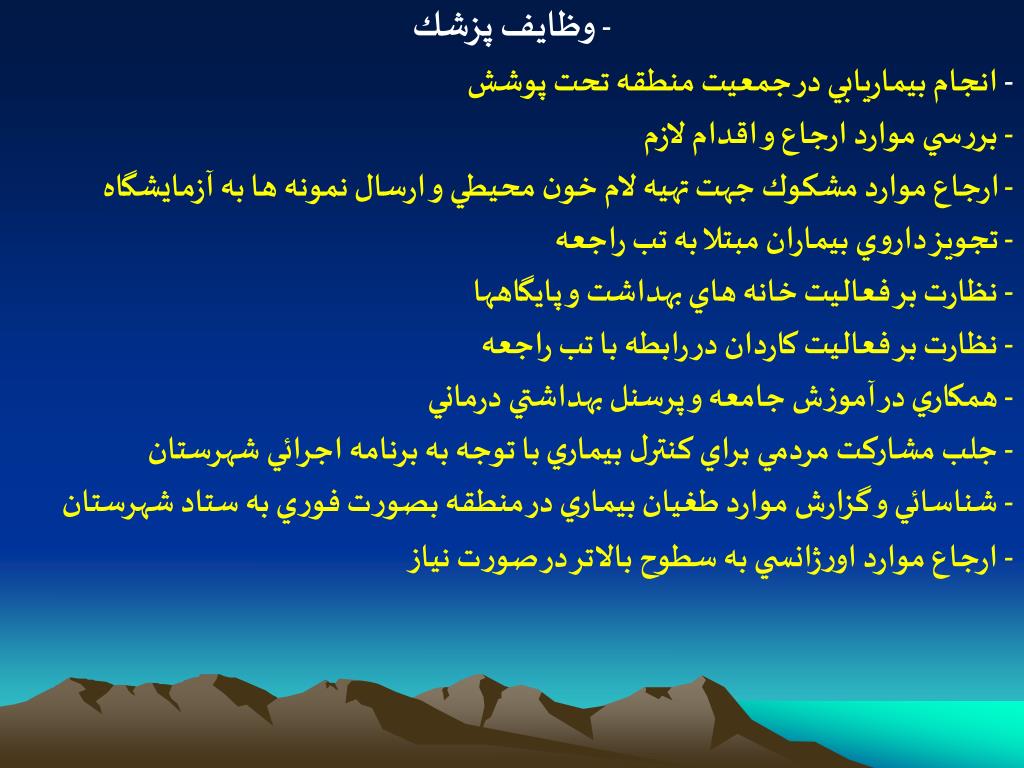 - وظايف پزشك

- انجام بيماريابي درجمعيت منطقه تحت پوشش
- بررسي موارد ارجاع و اقدام لازم
- ارجاع موارد مشكوك جهت تهيه لام خون محيطي و ارسال نمونه ها به آزمايشگاه
- تجويز داروي بيماران مبتلا به تب راجعه
- نظارت برفعاليت خانه هاي بهداشت وپايگاهها
- نظارت برفعاليت كاردان دررابطه با تب راجعه
- همكاري درآموزش جامعه وپرسنل بهداشتي درماني
- جلب مشاركت مردمي براي كنترل بيماري با توجه به برنامه اجرائي شهرستان
- شناسائي وگزارش موارد طغيان بيماري درمنطقه بصورت فوري به ستاد شهرستان
- ارجاع موارد اورژانسي به سطوح بالاتردرصورت نياز